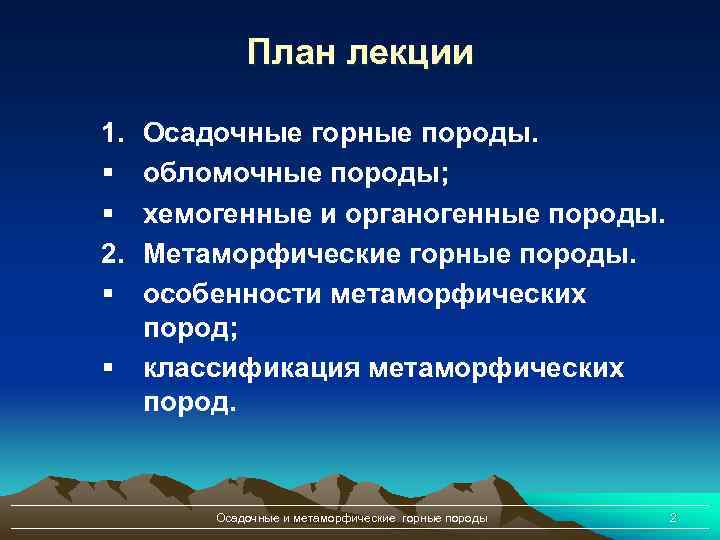 План лекции

1. Осадочные горные породы.
▪ обломочные породы;
▪ хемогенные и органогенные породы.
2. Метаморфические горные породы.
▪ особенности метаморфических пород;
▪ классификация метаморфических пород.

Осадочные и метаморфические горные породы

2